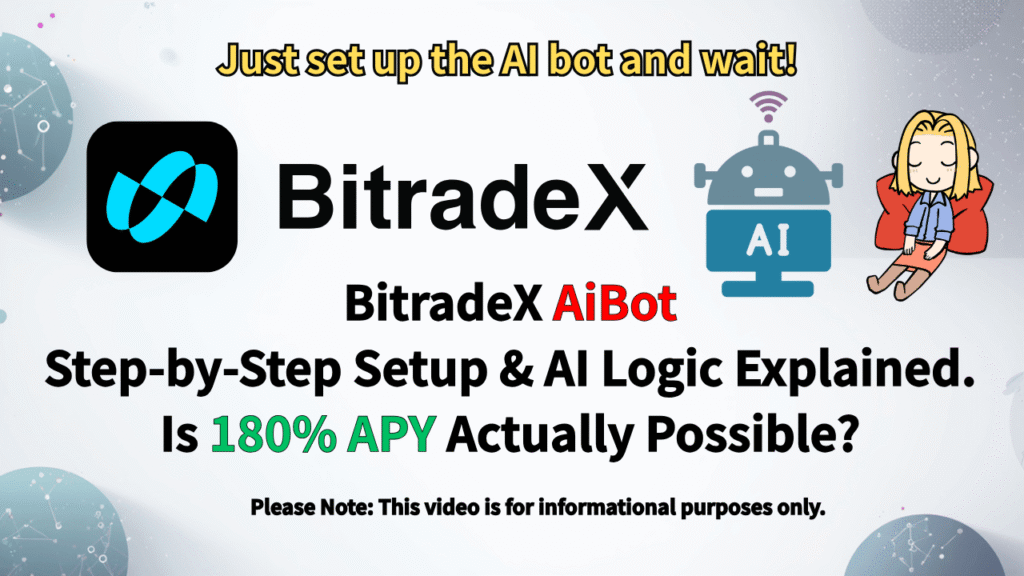 Just set up the AI bot and wait!

BitradeX

AI

BitradeX AiBot
Step-by-Step Setup & AI Logic Explained.
Is 180% APY Actually Possible?

Please Note: This video is for informational purposes only.